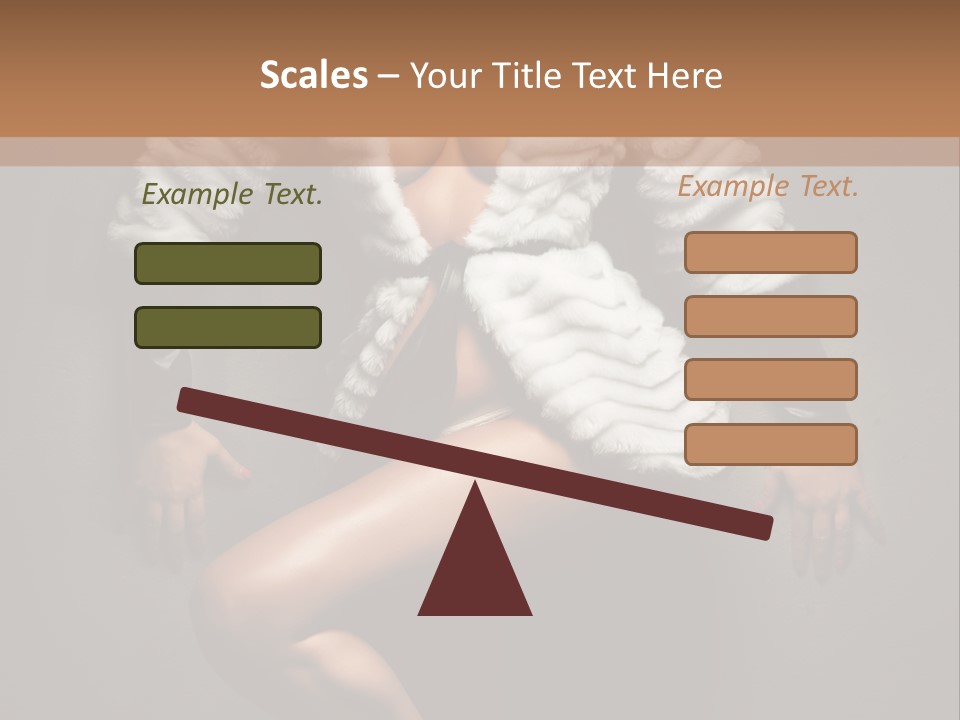 Scales – Your Title Text Here

Example Text.

Example Text.